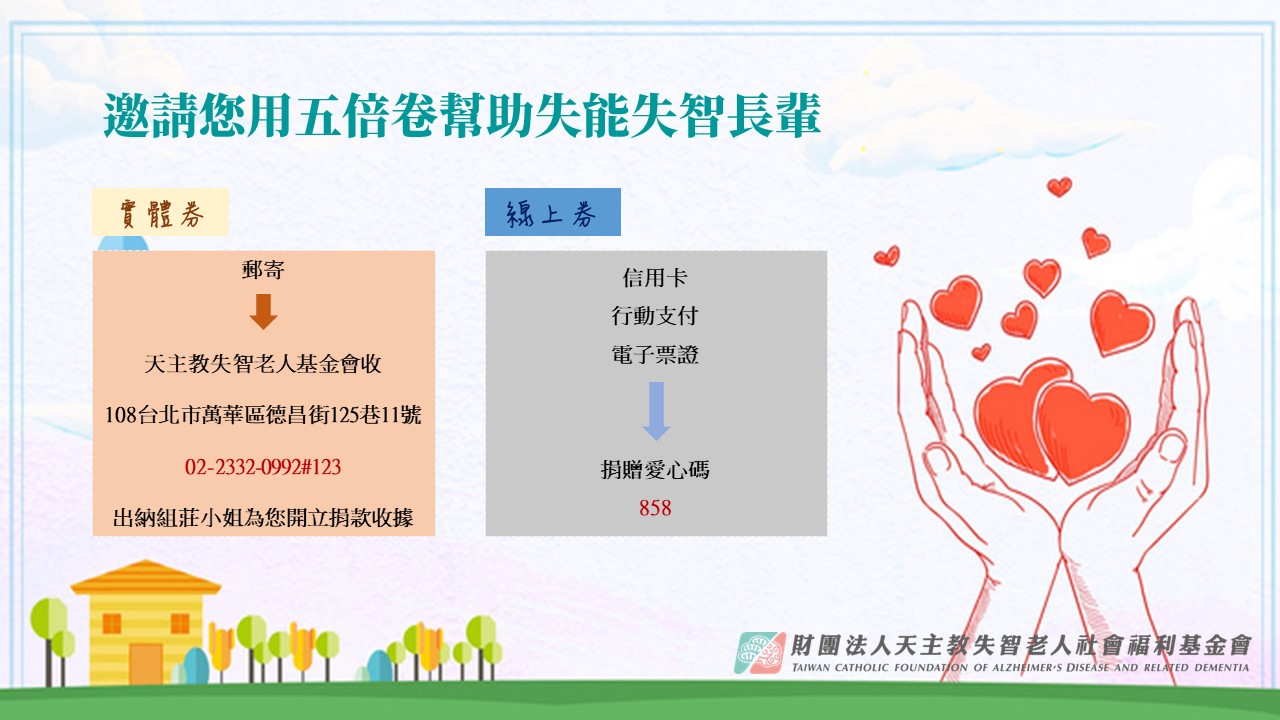 邀請您用五倍卷幫助失能失智長輩

實體券

郵寄

天主教失智老人基金會收

108台北市萬華區德昌街125巷11號

02-2332-0992#123

出納組莊小姐為您開立捐款收據

線上券

信用卡
行動支付
電子票證

捐贈愛心碼
858

財團法人天主教失智老人社會福利基金會
TAIWAN CATHOLIC FOUNDATION OF ALZHEIMER'S DISEASE AND RELATED DEMENTIA